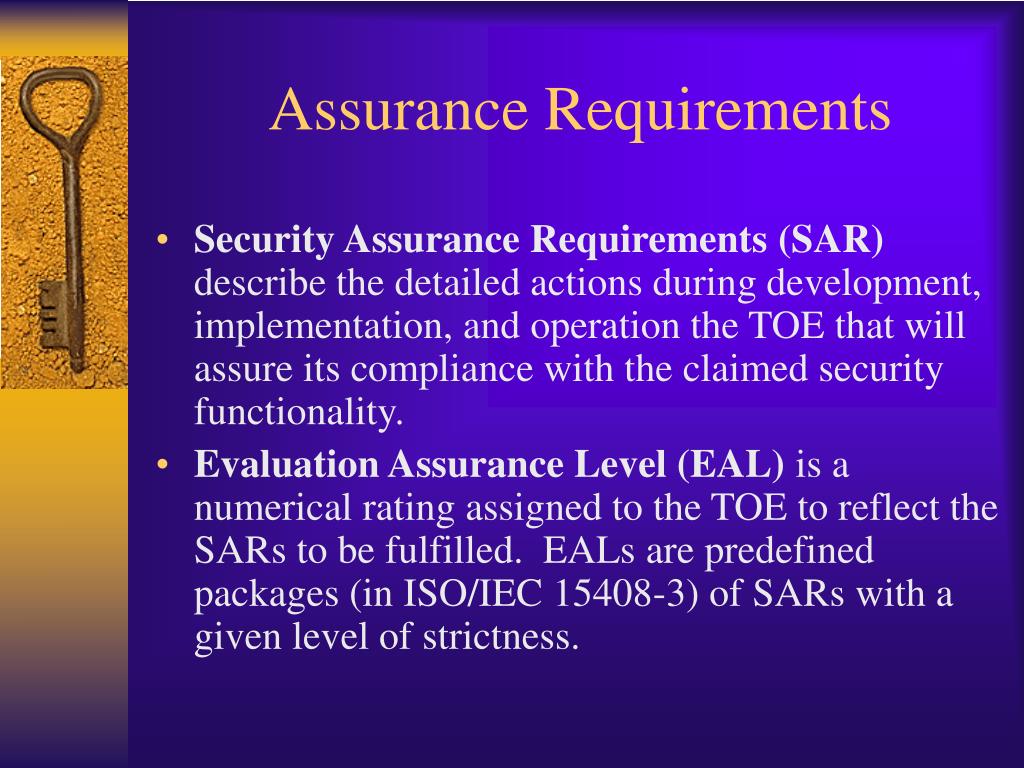 Assurance Requirements

• Security Assurance Requirements (SAR) describe the detailed actions during development, implementation, and operation the TOE that will assure its compliance with the claimed security functionality.

• Evaluation Assurance Level (EAL) is a numerical rating assigned to the TOE to reflect the SARs to be fulfilled.  EALs are predefined packages (in ISO/IEC 15408-3) of SARs with a given level of strictness.